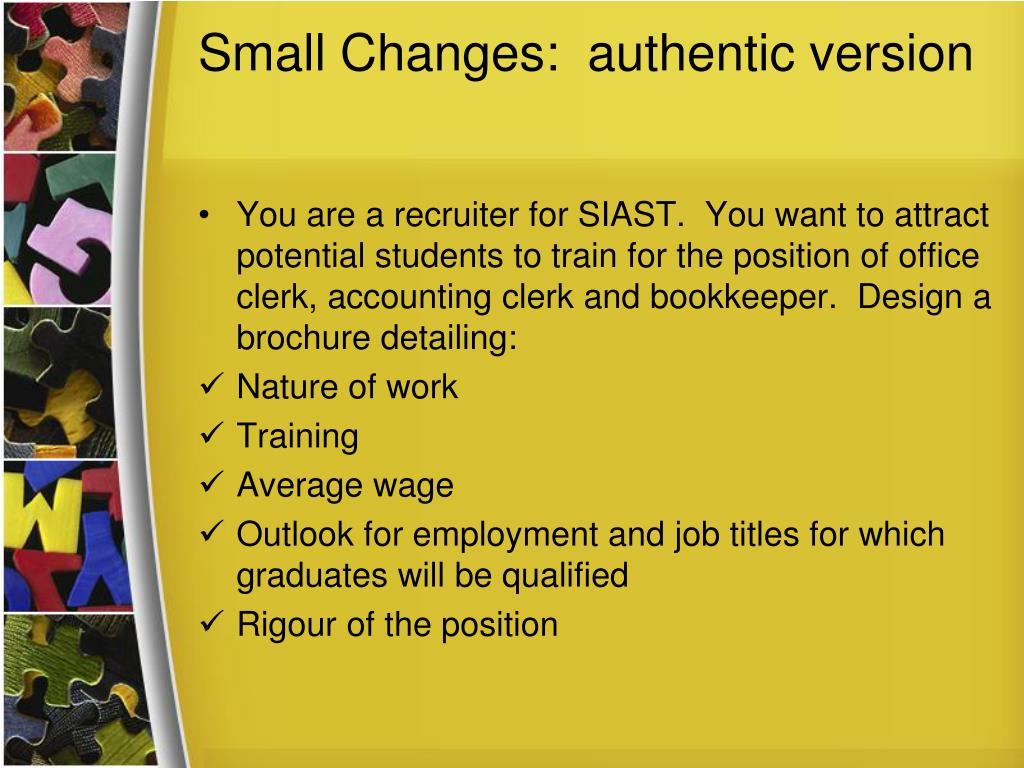 Small Changes:  authentic version

• You are a recruiter for SIAST.  You want to attract potential students to train for the position of office clerk, accounting clerk and bookkeeper.  Design a brochure detailing:
✓ Nature of work
✓ Training
✓ Average wage
✓ Outlook for employment and job titles for which graduates will be qualified
✓ Rigour of the position